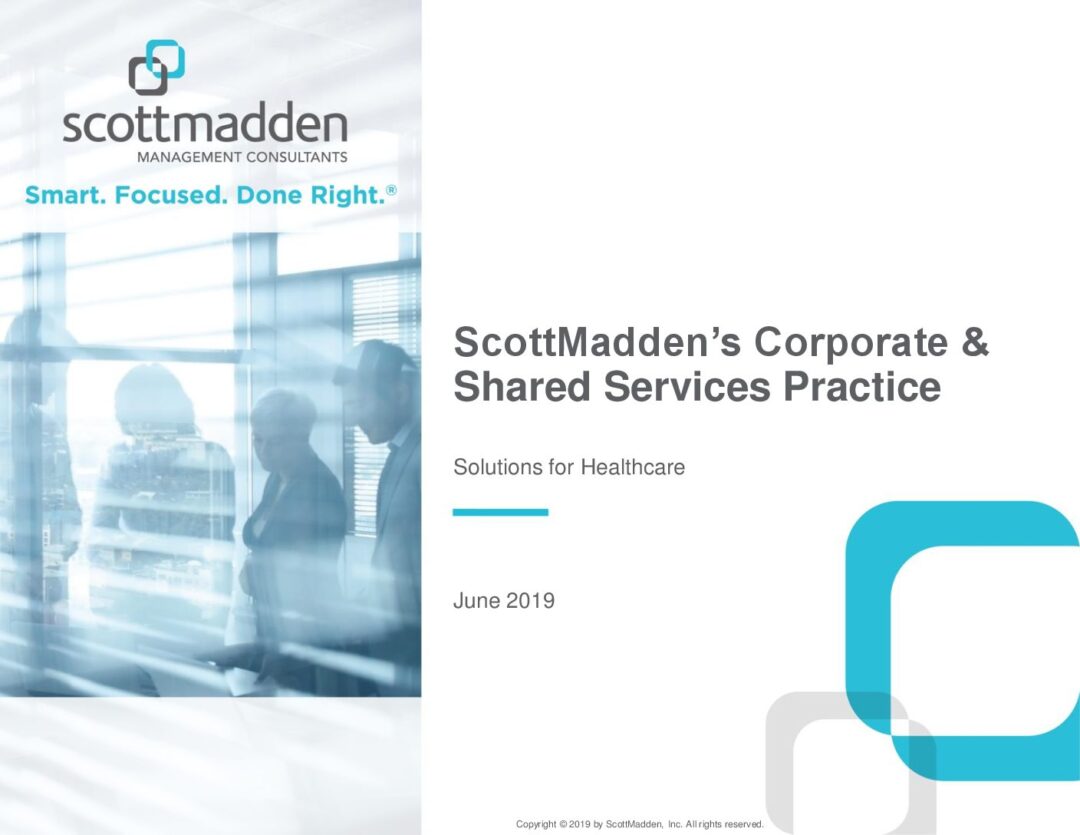 scottmadden
MANAGEMENT CONSULTANTS

Smart. Focused. Done Right.®

ScottMadden's Corporate & Shared Services Practice

Solutions for Healthcare

June 2019

Copyright © 2019 by ScottMadden, Inc. All rights reserved.